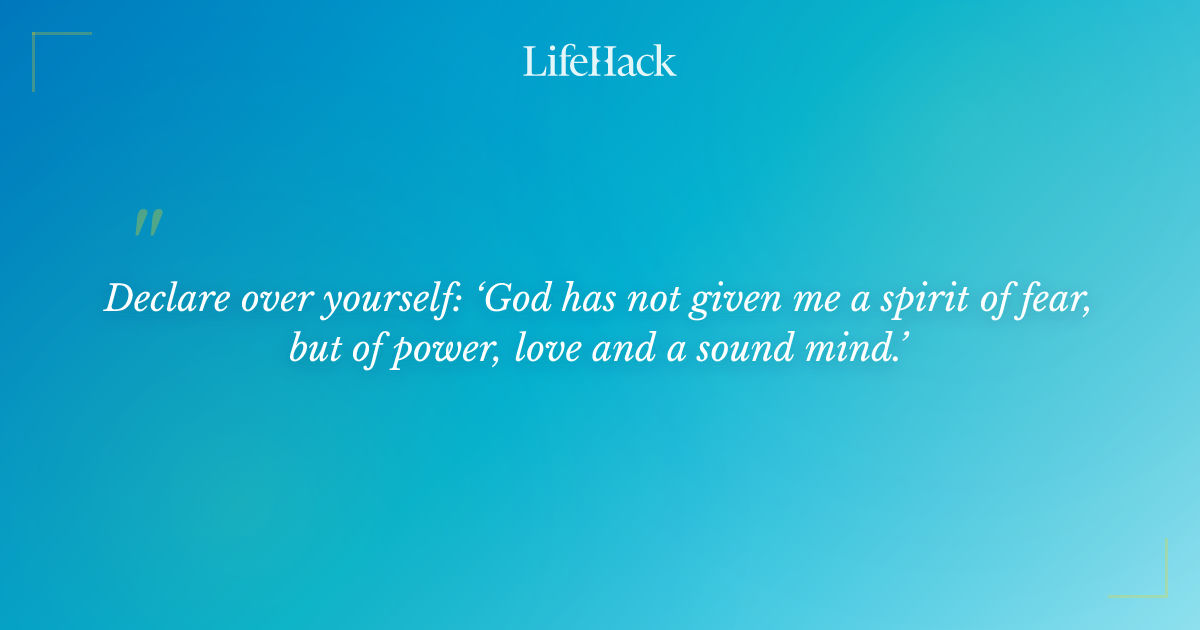 LifeHack

"

Declare over yourself: ‘God has not given me a spirit of fear, but of power, love and a sound mind.’